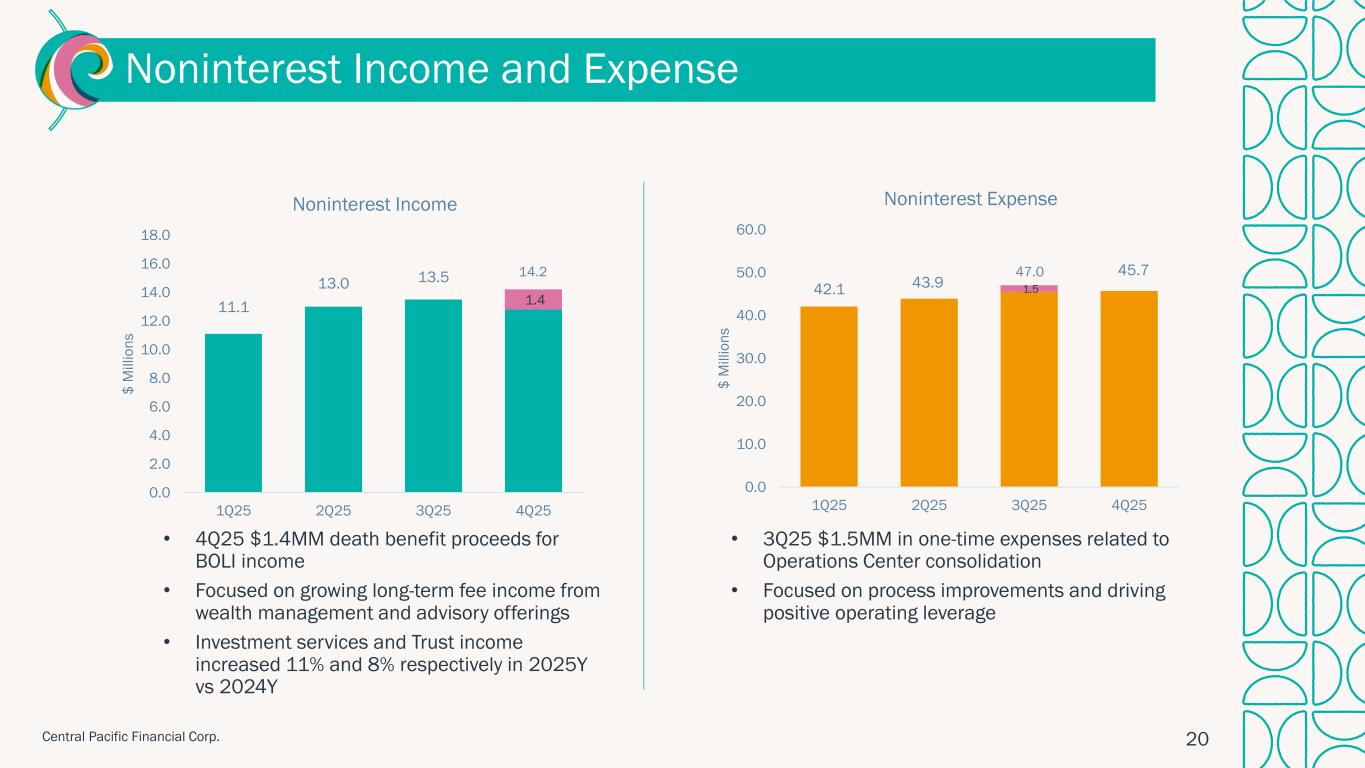 Noninterest Income and Expense

Noninterest Income

18.0
16.0
14.0
12.0
10.0
8.0
6.0
4.0
2.0
0.0

$ Millions

11.1
13.0
13.5
14.2
1.4

1Q25
2Q25
3Q25
4Q25

• 4Q25 $1.4MM death benefit proceeds for BOLI income
• Focused on growing long-term fee income from wealth management and advisory offerings
• Investment services and Trust income increased 11% and 8% respectively in 2025Y vs 2024Y

Noninterest Expense

60.0
50.0
40.0
30.0
20.0
10.0
0.0

$ Millions

42.1
43.9
47.0
1.5
45.7

1Q25
2Q25
3Q25
4Q25

• 3Q25 $1.5MM in one-time expenses related to Operations Center consolidation
• Focused on process improvements and driving positive operating leverage

Central Pacific Financial Corp.

20